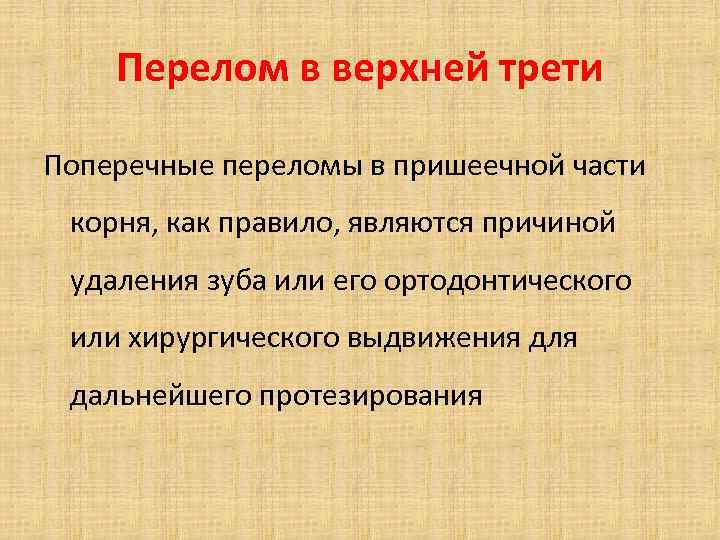 Перелом в верхней трети

Поперечные переломы в пришеечной части корня, как правило, являются причиной удаления зуба или его ортодонтического или хирургического выдвижения для дальнейшего протезирования